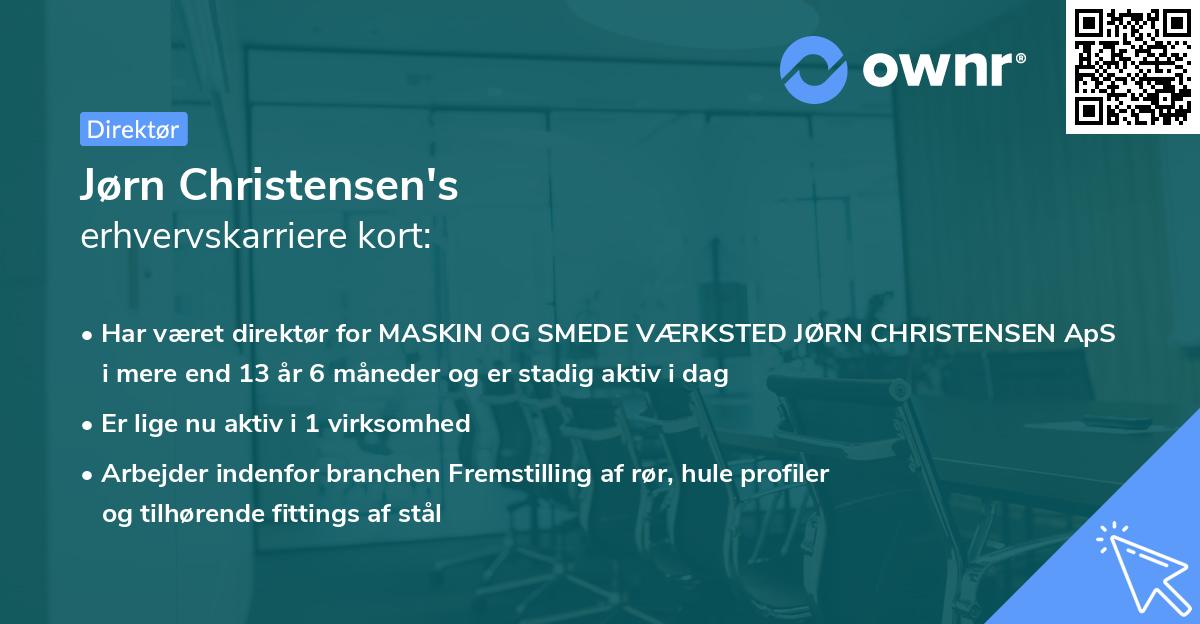 ownr®

Direktør

Jørn Christensen's
erhvervskarriere kort:

• Har været direktør for MASKIN OG SMEDE VÆRKSTED JØRN CHRISTENSEN ApS i mere end 13 år 6 måneder og er stadig aktiv i dag

• Er lige nu aktiv i 1 virksomhed

• Arbejder indenfor branchen Fremstilling af rør, hule profiler og tilhørende fittings af stål